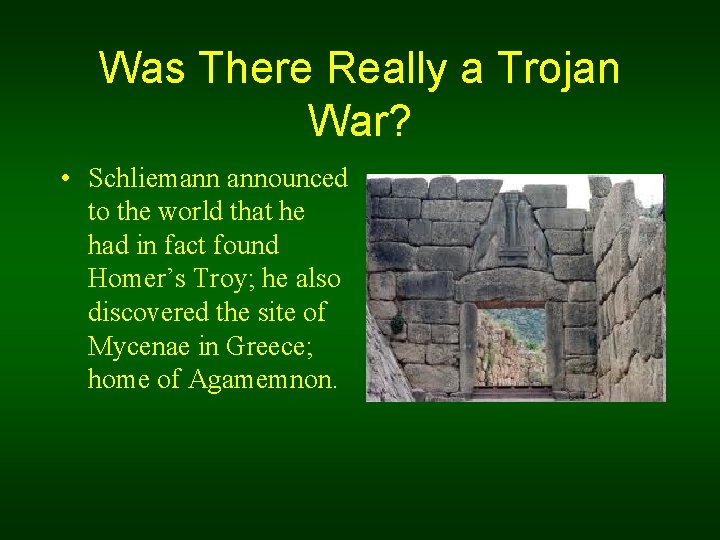 Was There Really a Trojan War?

• Schliemann announced to the world that he had in fact found Homer’s Troy; he also discovered the site of Mycenae in Greece; home of Agamemnon.